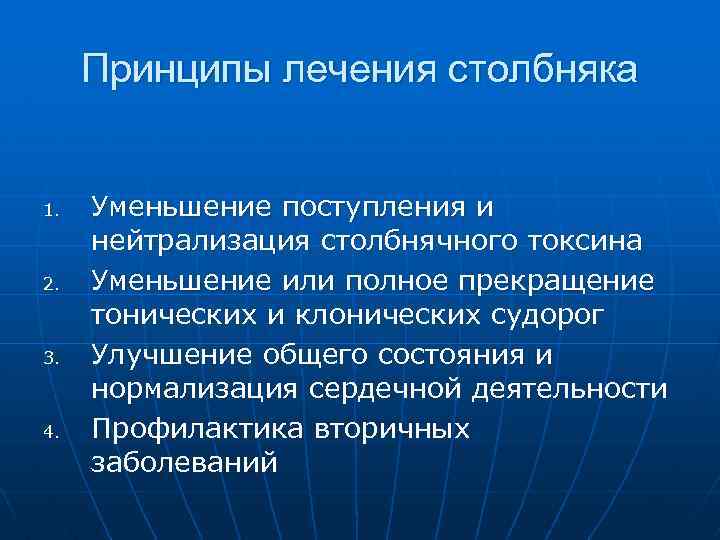 Принципы лечения столбняка

1. Уменьшение поступления и нейтрализация столбнячного токсина
2. Уменьшение или полное прекращение тонических и клонических судорог
3. Улучшение общего состояния и нормализация сердечной деятельности
4. Профилактика вторичных заболеваний